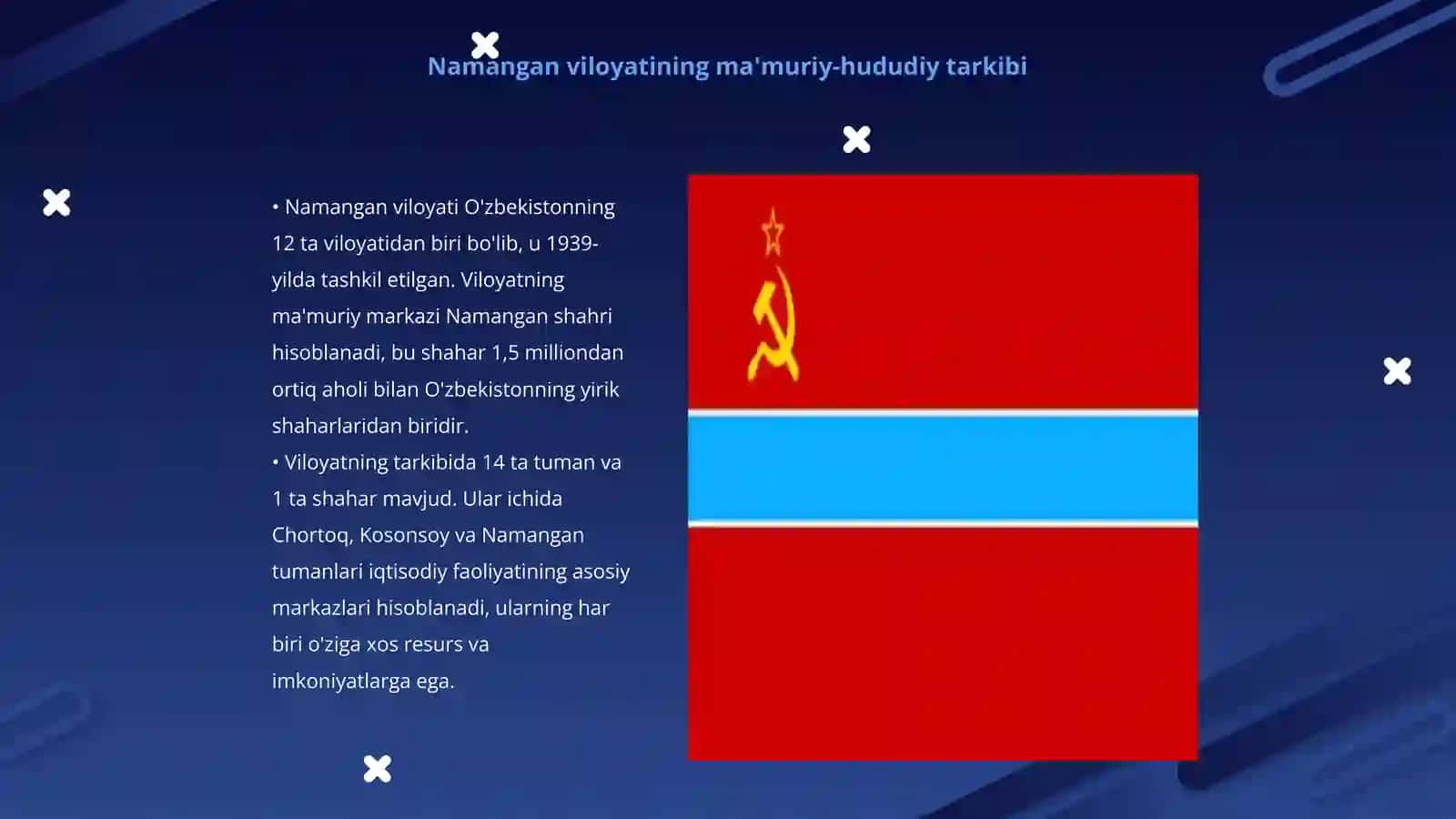 Namangan viloyatining ma'muriy-hududiy tarkibi

• Namangan viloyati O'zbekistonning 12 ta viloyatidan biri bo'lib, u 1939-yilda tashkil etilgan. Viloyatning ma'muriy markazi Namangan shahri hisoblanadi, bu shahar 1,5 milliondan ortiq aholi bilan O'zbekistonning yirik shaharlaridan biridir.

• Viloyatning tarkibida 14 ta tuman va 1 ta shahar mavjud. Ular ichida Chortoq, Kosonsoy va Namangan tumanlari iqtisodiy faoliyatining asosiy markazlari hisoblanadi, ularning har biri o'ziga xos resurs va imkoniyatlarga ega.